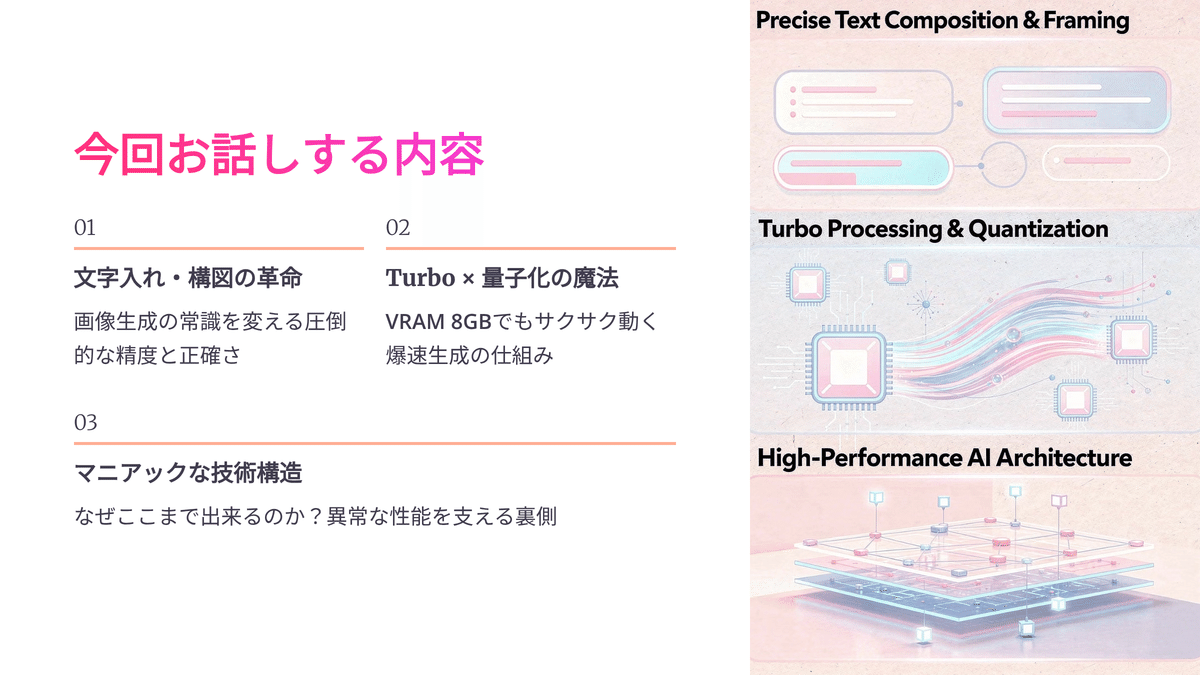 今回お話しする内容

01

文字入れ・構図の革命

画像生成の常識を変える圧倒的な精度と正確さ

02

Turbo × 量子化の魔法

VRAM 8GBでもサクサク動く爆速生成の仕組み

03

マニアックな技術構造

なぜここまで出来るのか？異常な性能を支える裏側

Precise Text Composition & Framing

Turbo Processing & Quantization

High-Performance AI Architecture